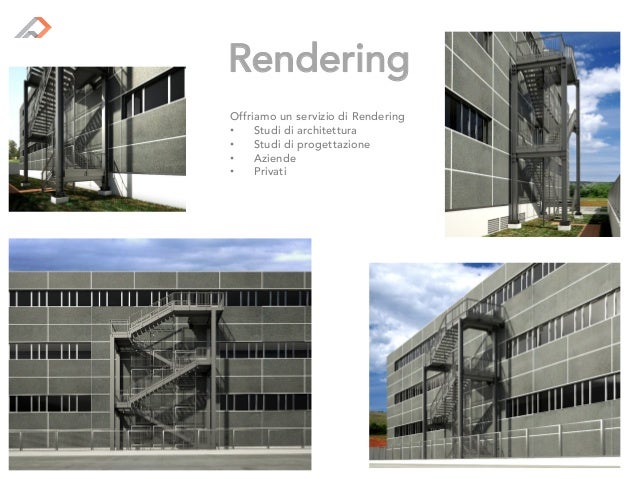 Rendering

Offriamo un servizio di Rendering
• Studi di architettura
• Studi di progettazione
• Aziende
• Privati